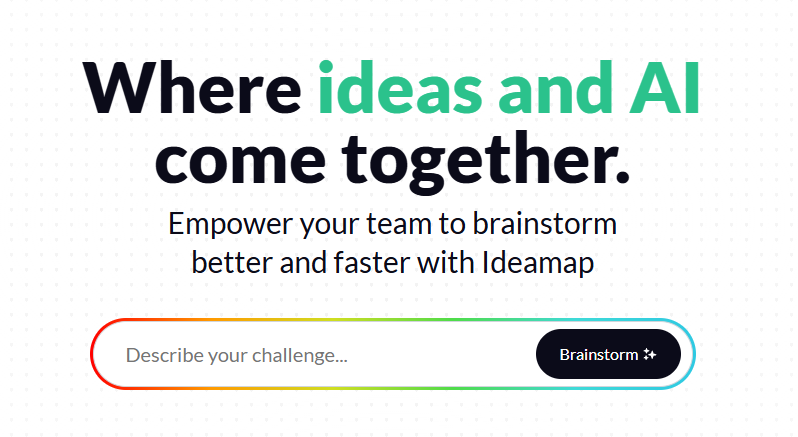 Where ideas and AI come together.

Empower your team to brainstorm better and faster with Ideamap

Describe your challenge...

Brainstorm